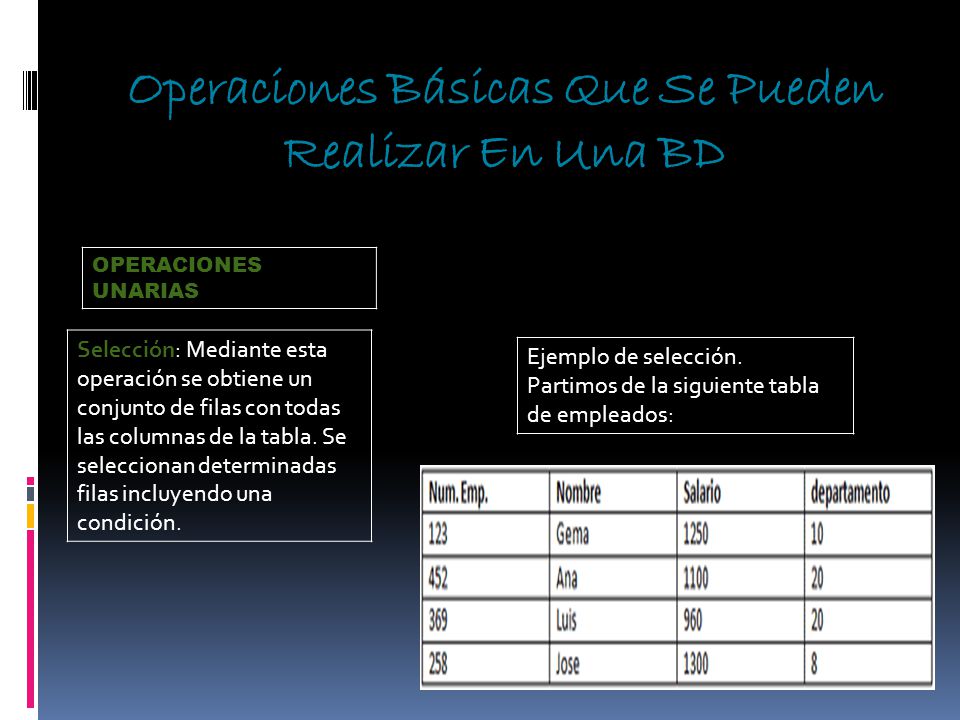 Operaciones Básicas Que Se Pueden Realizar En Una BD

OPERACIONES UNARIAS

Selección: Mediante esta operación se obtiene un conjunto de filas con todas las columnas de la tabla. Se seleccionan determinadas filas incluyendo una condición.

Ejemplo de selección. Partimos de la siguiente tabla de empleados:

| Num. Emp. | Nombre | Salario | departamento |
|---|---|---|---|
| 123 | Gema | 1250 | 10 |
| 452 | Ana | 1100 | 20 |
| 369 | Luis | 960 | 20 |
| 258 | Jose | 1300 | 8 |